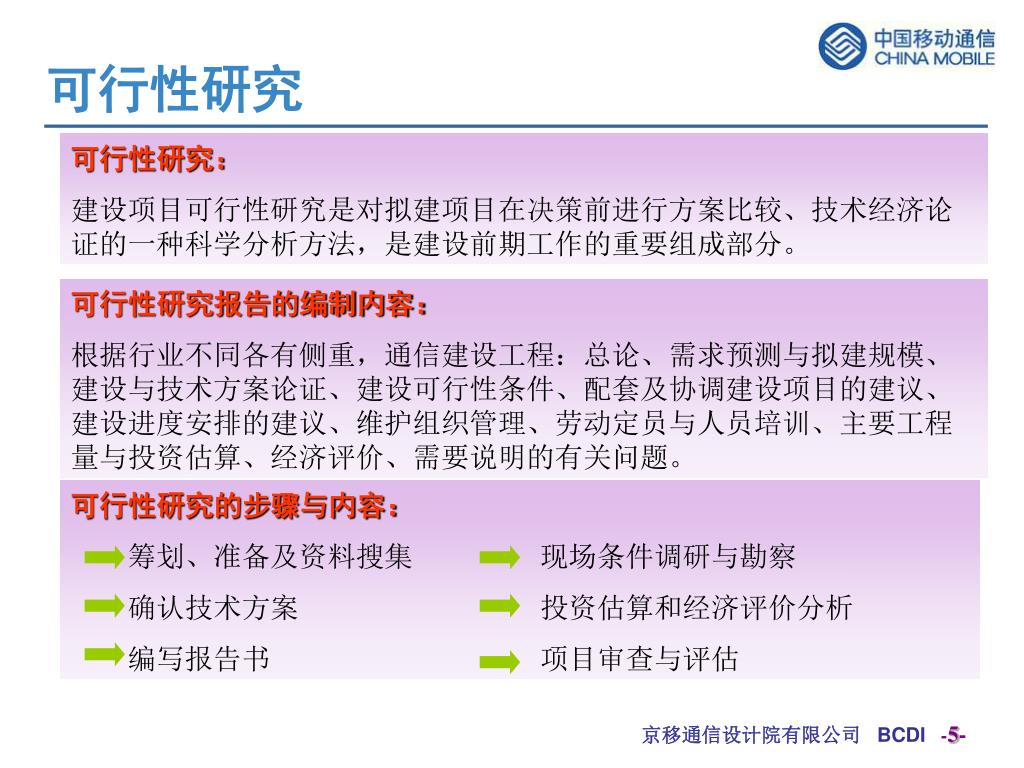 中国移动通信
CHINA MOBILE

可行性研究

可行性研究：

建设项目可行性研究是对拟建项目在决策前进行方案比较、技术经济论证的一种科学分析方法，是建设前期工作的重要组成部分。

可行性研究报告的编制内容：

根据行业不同各有侧重，通信建设工程：总论、需求预测与拟建规模、建设与技术方案论证、建设可行性条件、配套及协调建设项目的建议、建设进度安排的建议、维护组织管理、劳动定员与人员培训、主要工程量与投资估算、经济评价、需要说明的有关问题。

可行性研究的步骤与内容：

筹划、准备及资料搜集

确认技术方案

编写报告书

现场条件调研与勘察

投资估算和经济评价分析

项目审查与评估

京移通信设计院有限公司 BCDI -5-